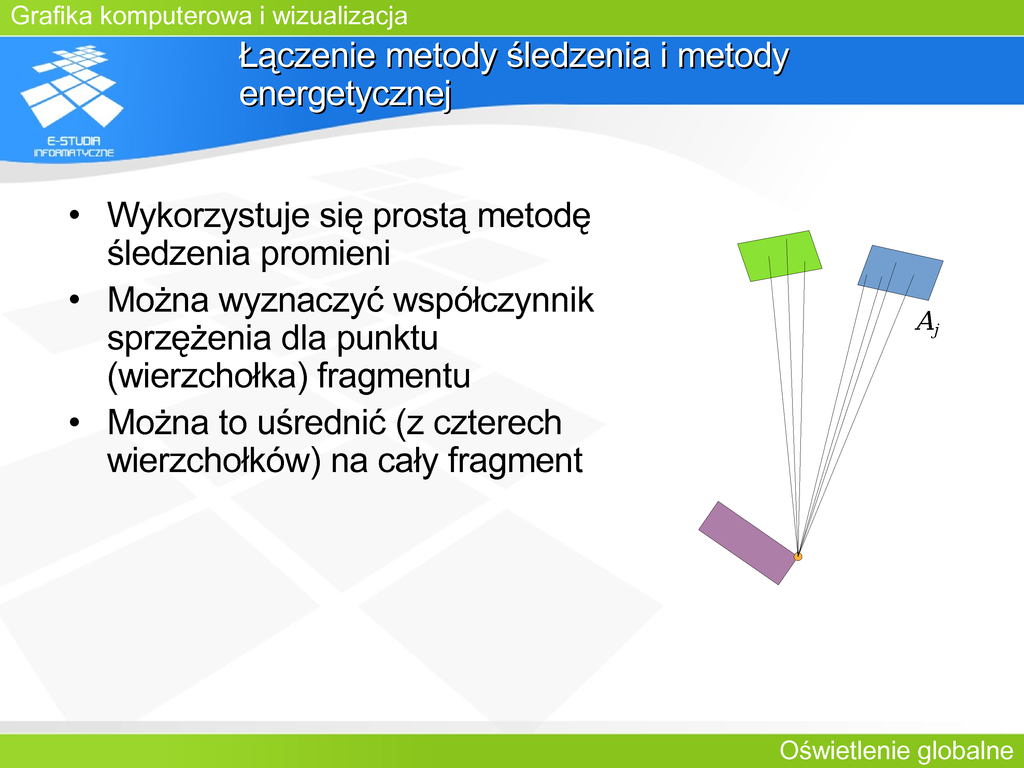 Grafika komputerowa i wizualizacja

E-STUDIA INFORMATYCZNE

Łączenie metody śledzenia i metody energetycznej

• Wykorzystuje się prostą metodę śledzenia promieni
• Można wyznaczyć współczynnik sprzężenia dla punktu (wierzchołka) fragmentu
• Można to uśrednić (z czterech wierzchołków) na cały fragment

$A_j$

Oświetlenie globalne